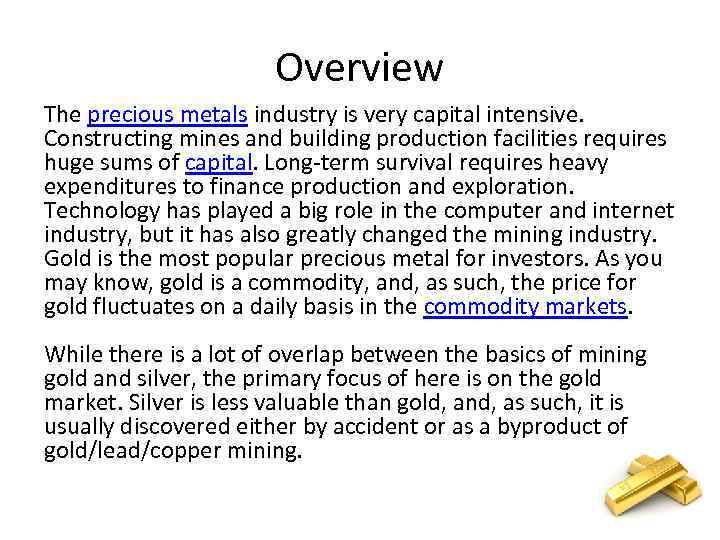 Overview

The precious metals industry is very capital intensive. Constructing mines and building production facilities requires huge sums of capital. Long-term survival requires heavy expenditures to finance production and exploration. Technology has played a big role in the computer and internet industry, but it has also greatly changed the mining industry. Gold is the most popular precious metal for investors. As you may know, gold is a commodity, and, as such, the price for gold fluctuates on a daily basis in the commodity markets.

While there is a lot of overlap between the basics of mining gold and silver, the primary focus of here is on the gold market. Silver is less valuable than gold, and, as such, it is usually discovered either by accident or as a byproduct of gold/lead/copper mining.